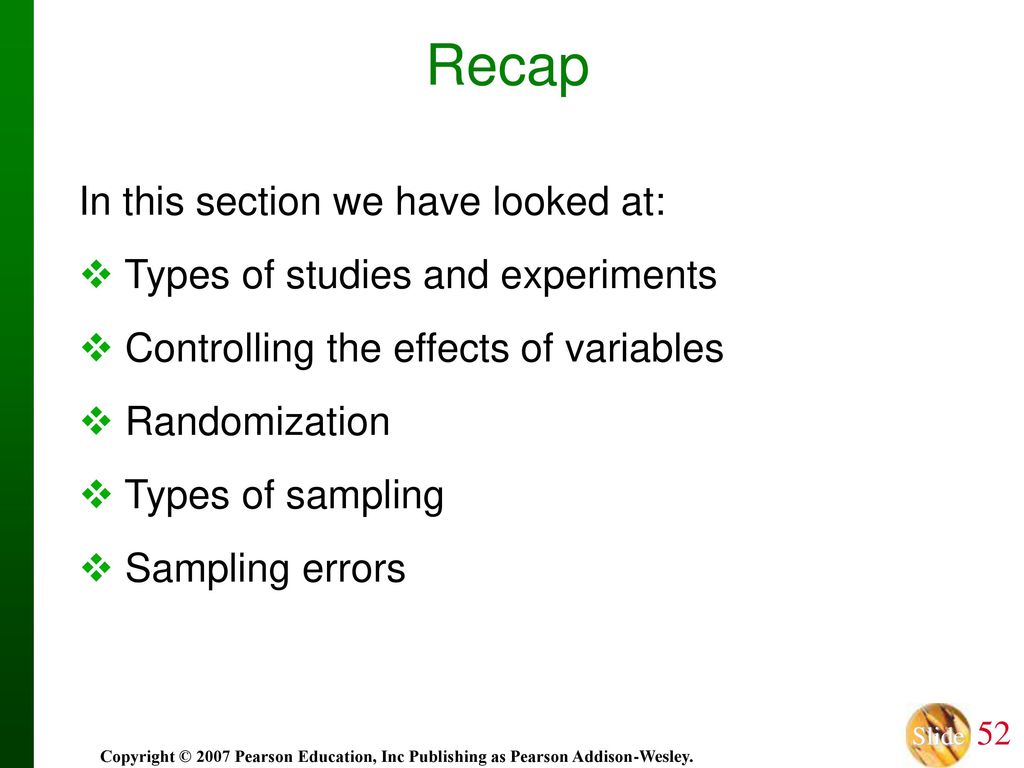 Recap

In this section we have looked at:

❖ Types of studies and experiments

❖ Controlling the effects of variables

❖ Randomization

❖ Types of sampling

❖ Sampling errors

Copyright © 2007 Pearson Education, Inc Publishing as Pearson Addison-Wesley.

Slide 52